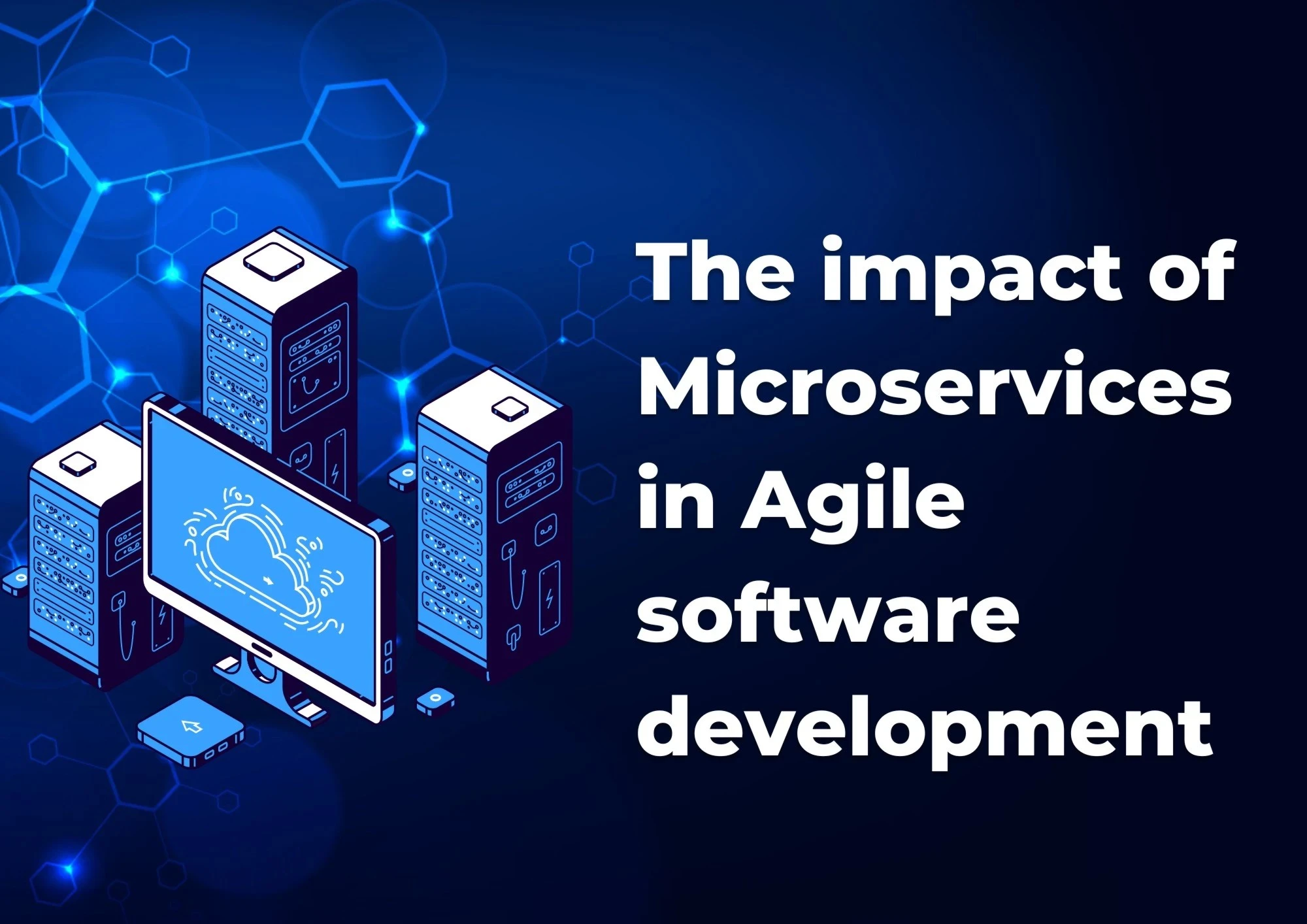 The impact of Microservices in Agile software development